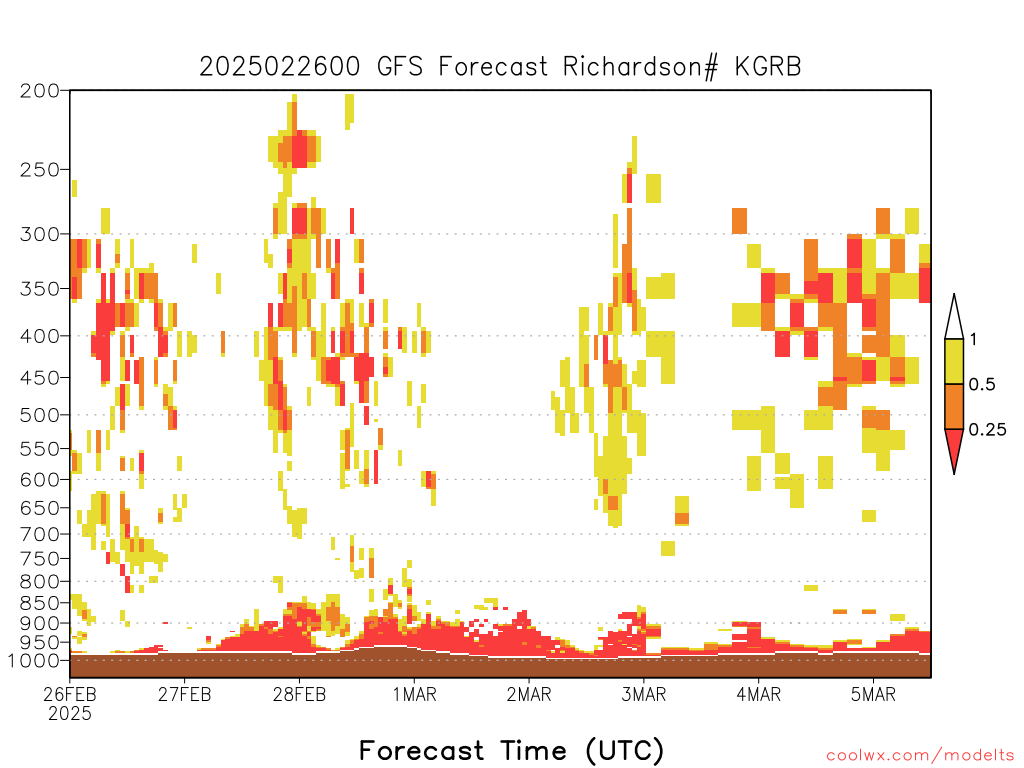 2025022600 GFS Forecast Richardson# KGRB

200
250
300
350
400
450
500
550
600
650
700
750
800
850
900
950
1000

1
0.5
0.25

26FEB
2025
27FEB
28FEB
1MAR
2MAR
3MAR
4MAR
5MAR

Forecast Time (UTC)

coolwx.com/modelts